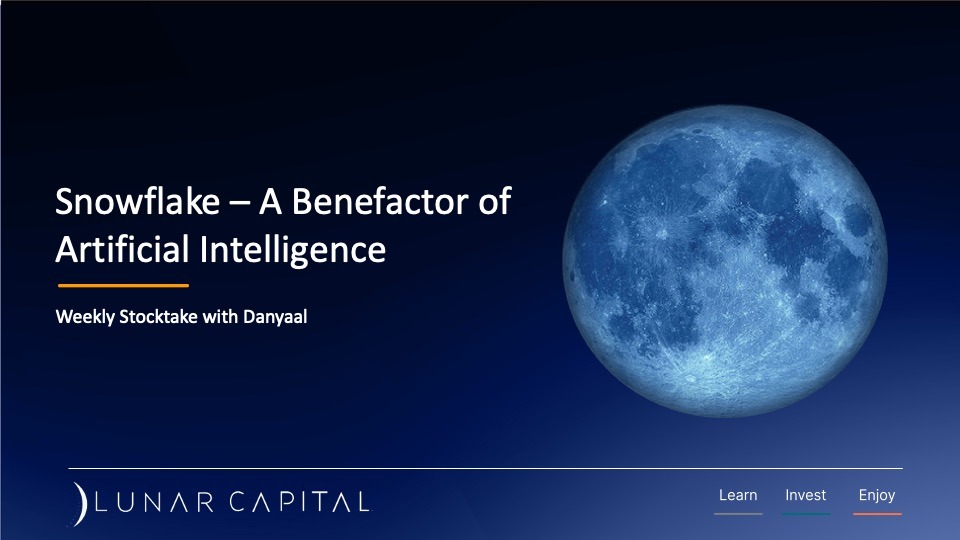 Snowflake – A Benefactor of Artificial Intelligence

Weekly Stocktake with Danyaal

LUNAR CAPITAL

Learn Invest Enjoy